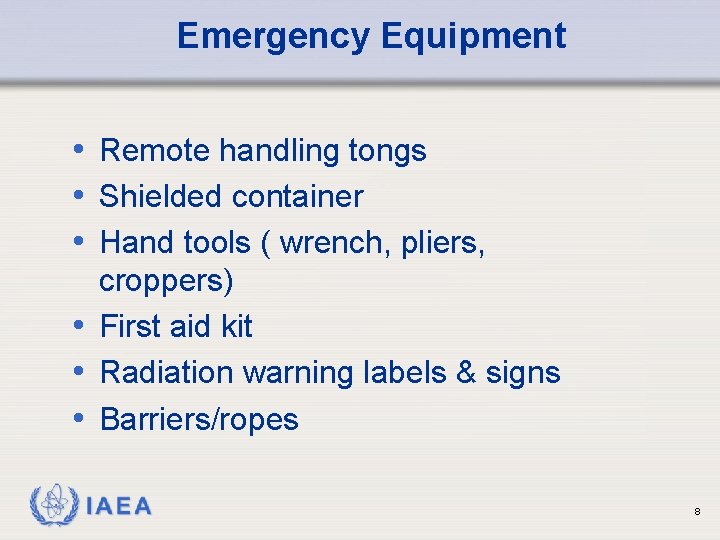 Emergency Equipment

• Remote handling tongs
• Shielded container
• Hand tools ( wrench, pliers, croppers)
• First aid kit
• Radiation warning labels & signs
• Barriers/ropes

IAEA

8